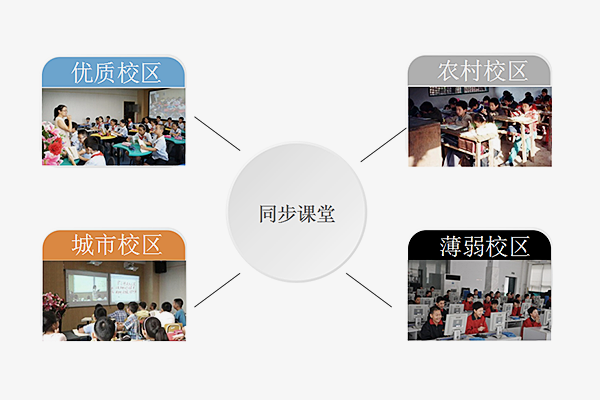 优质校区

农村校区

同步课堂

城市校区

薄弱校区